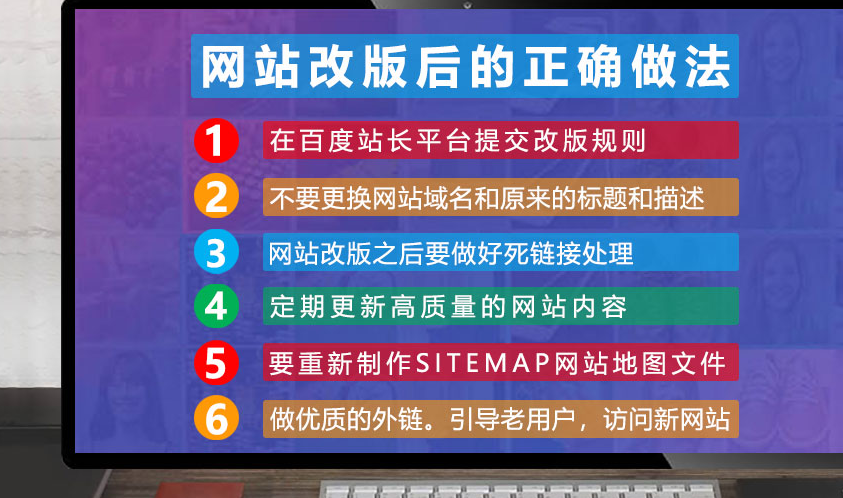 网站改版后的正确做法

1 在百度站长平台提交改版规则

2 不要更换网站域名和原来的标题和描述

3 网站改版之后要做好死链接处理

4 定期更新高质量的网站内容

5 要重新制作SITEMAP网站地图文件

6 做优质的外链。引导老用户，访问新网站